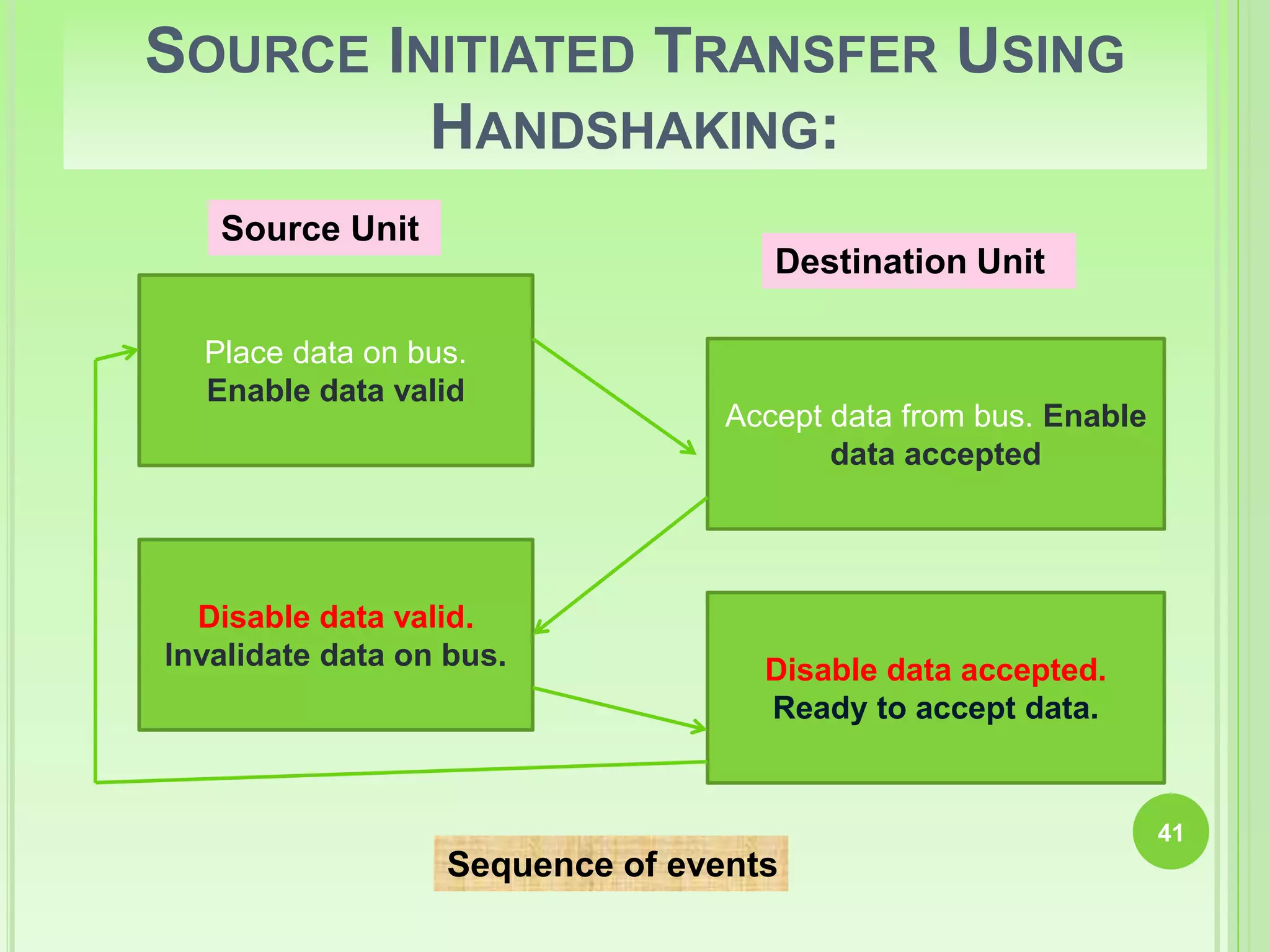 SOURCE INITIATED TRANSFER USING HANDSHAKING:

Source Unit

Destination Unit

Place data on bus. Enable data valid

Accept data from bus. Enable data accepted

Disable data valid. Invalidate data on bus.

Disable data accepted. Ready to accept data.

41

Sequence of events